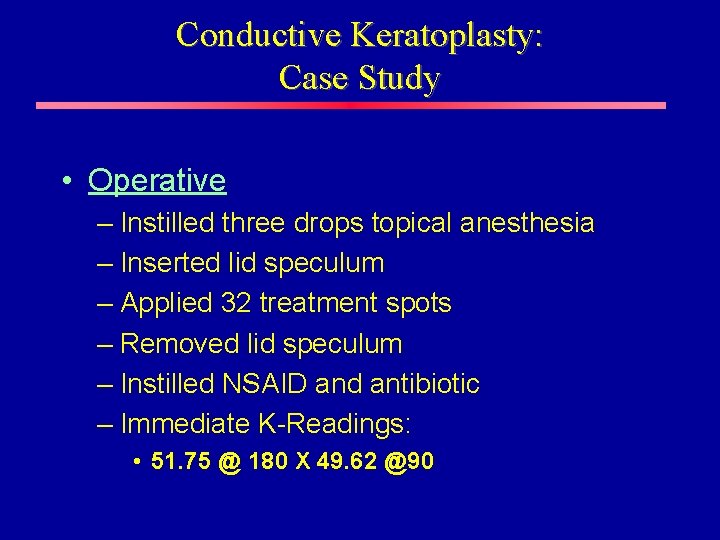 Conductive Keratoplasty:
Case Study

• Operative
– Instilled three drops topical anesthesia
– Inserted lid speculum
– Applied 32 treatment spots
– Removed lid speculum
– Instilled NSAID and antibiotic
– Immediate K-Readings:
• 51.75 @ 180 X 49.62 @90